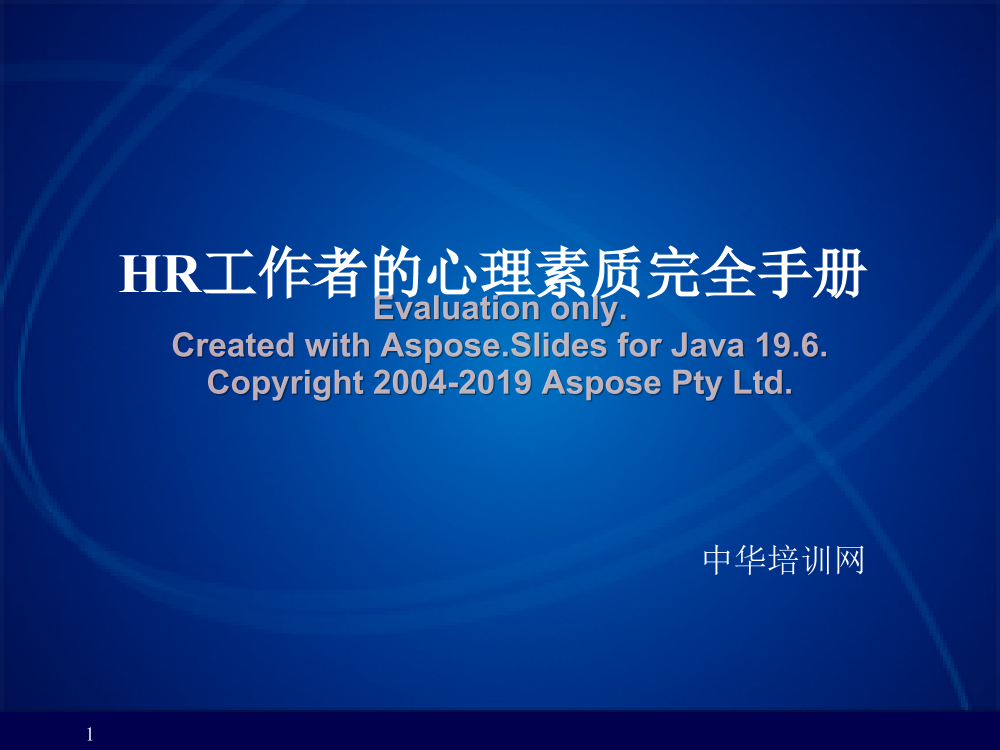 HR工作者的心理素质完全手册

Evaluation only.
Created with Aspose.Slides for Java 19.6.
Copyright 2004-2019 Aspose Pty Ltd.

中华培训网

1